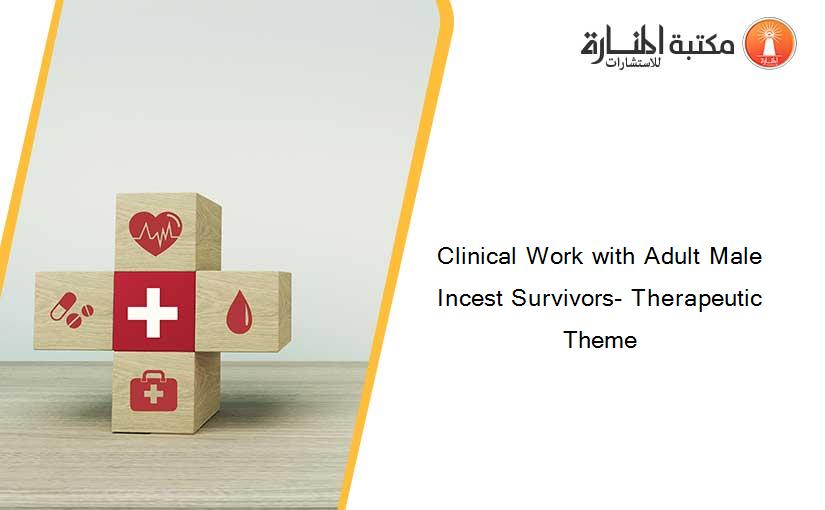 مكتبة المنارة للاستشارات

Clinical Work with Adult Male Incest Survivors- Therapeutic Theme